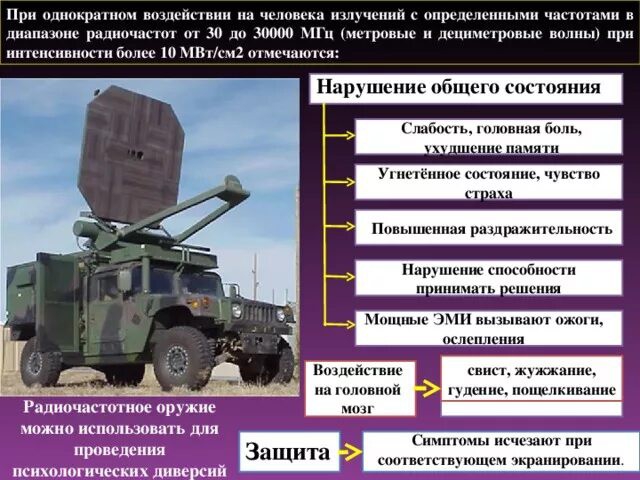 При однократном воздействии на человека излучений с определенными частотами в диапазоне радиочастот от 30 до 30000 МГц (метровые и дециметровые волны) при интенсивности более 10 МВт/см2 отмечаются:

Нарушение общего состояния

Слабость, головная боль, ухудшение памяти

Угнетённое состояние, чувство страха

Повышенная раздражительность

Нарушение способности принимать решения

Мощные ЭМИ вызывают ожоги, ослепления

Воздействие на головной мозг

свист, жужжание, гудение, пощелкивание

Радиочастотное оружие можно использовать для проведения психологических диверсий

Защита

Симптомы исчезают при соответствующем экранировании.